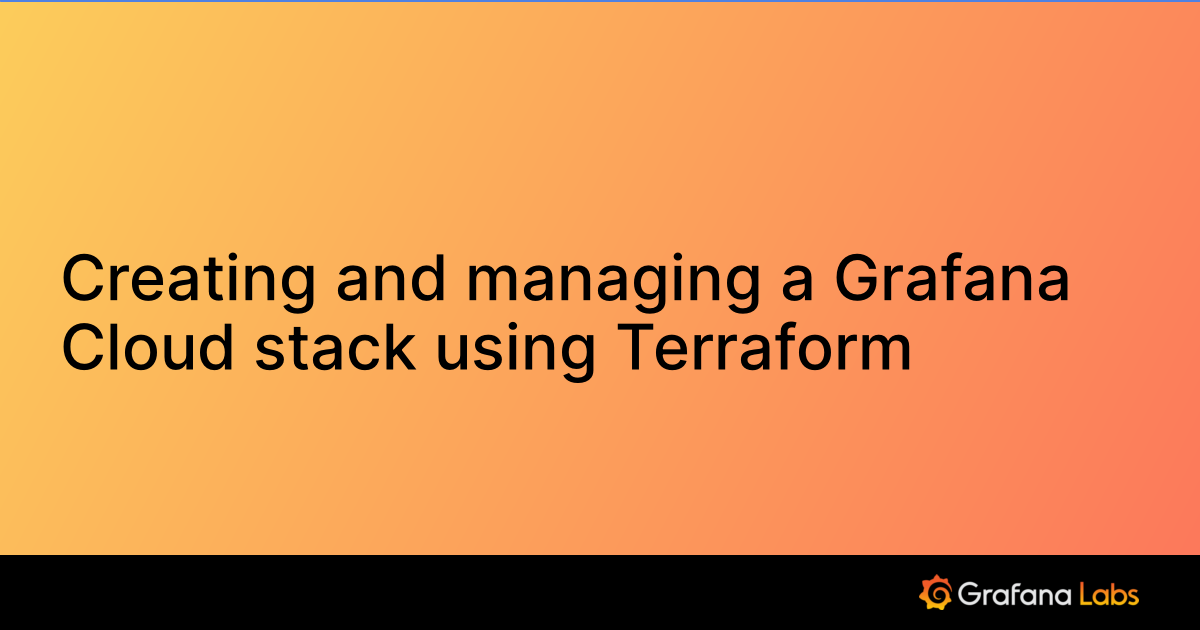 Creating and managing a Grafana Cloud stack using Terraform

Grafana Labs